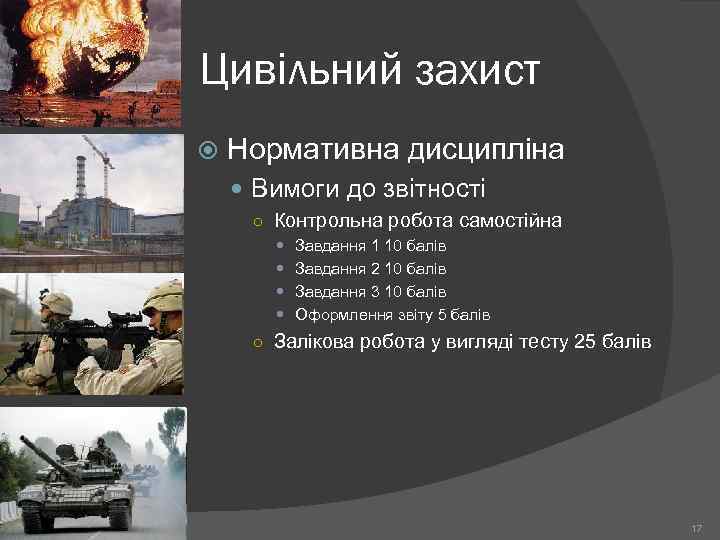 Цивільний захист

Нормативна дисципліна

Вимоги до звітності

Контрольна робота самостійна

Завдання 1 10 балів

Завдання 2 10 балів

Завдання 3 10 балів

Оформлення звіту 5 балів

Залікова робота у вигляді тесту 25 балів

17